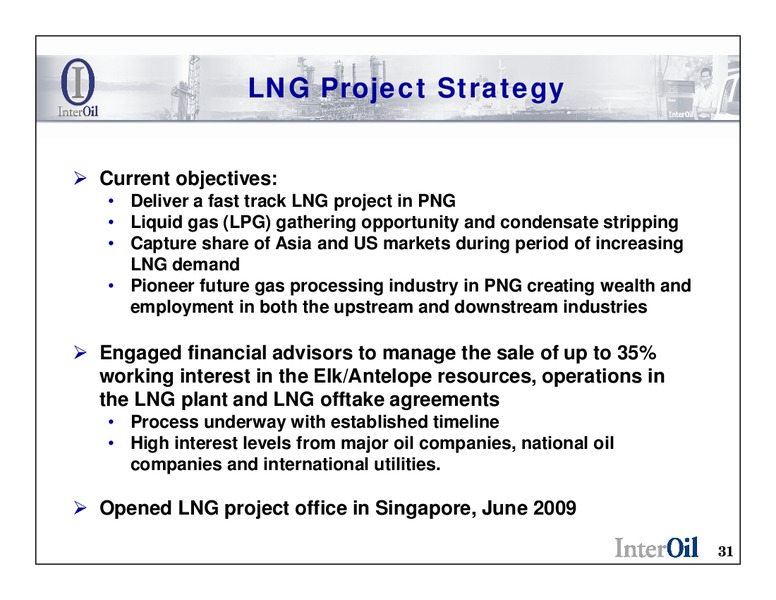 InterOil

LNG Project Strategy

InterOil

➢ Current objectives:
• Deliver a fast track LNG project in PNG
• Liquid gas (LPG) gathering opportunity and condensate stripping
• Capture share of Asia and US markets during period of increasing LNG demand
• Pioneer future gas processing industry in PNG creating wealth and employment in both the upstream and downstream industries

➢ Engaged financial advisors to manage the sale of up to 35% working interest in the Elk/Antelope resources, operations in the LNG plant and LNG offtake agreements
• Process underway with established timeline
• High interest levels from major oil companies, national oil companies and international utilities.

➢ Opened LNG project office in Singapore, June 2009

InterOil 31